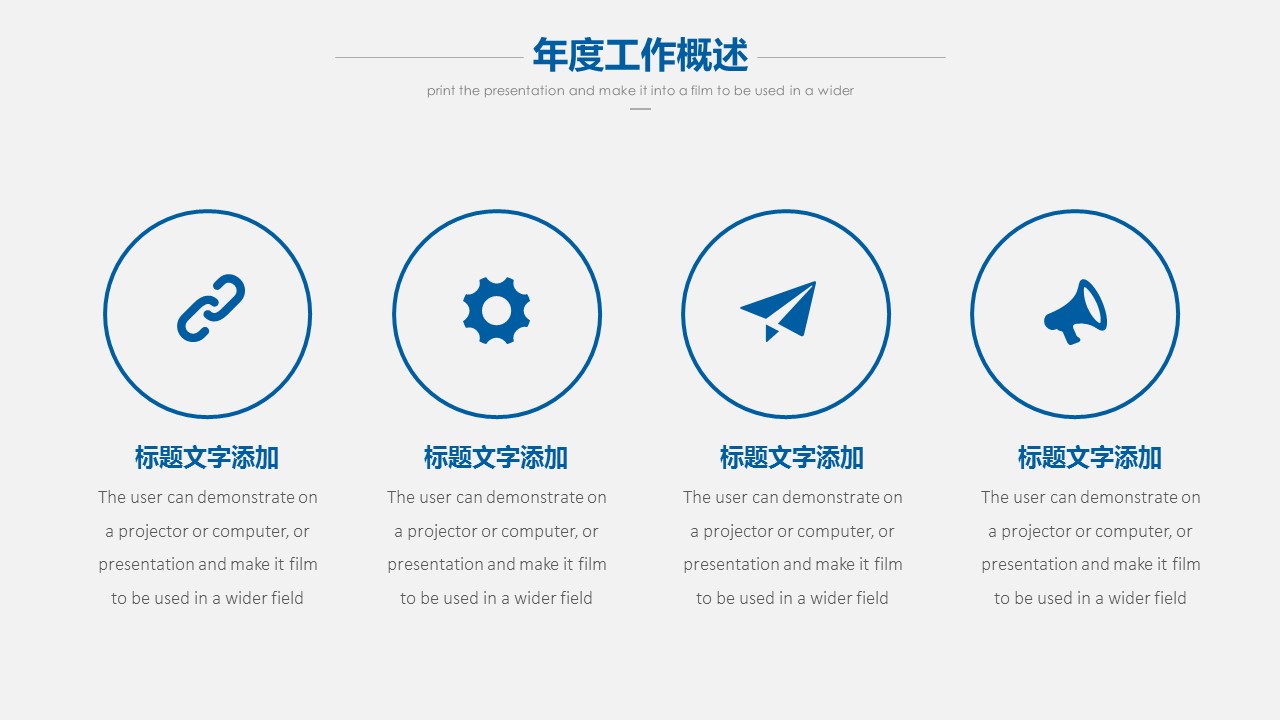 年度工作概述

print the presentation and make it into a film to be used in a wider

标题文字添加

The user can demonstrate on a projector or computer, or presentation and make it film to be used in a wider field

标题文字添加

The user can demonstrate on a projector or computer, or presentation and make it film to be used in a wider field

标题文字添加

The user can demonstrate on a projector or computer, or presentation and make it film to be used in a wider field

标题文字添加

The user can demonstrate on a projector or computer, or presentation and make it film to be used in a wider field